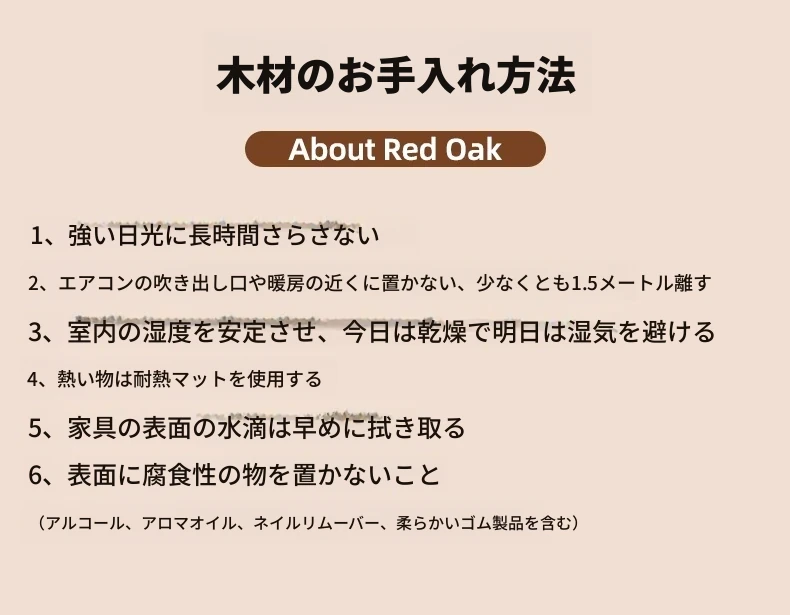 木材のお手入れ方法

About Red Oak

1、強い日光に長時間さらさない

2、エアコンの吹き出し口や暖房の近くに置かない、少なくとも1.5メートル離す

3、室内の湿度を安定させ、今日は乾燥で明日は湿気を避ける

4、熱い物は耐熱マットを使用する

5、家具の表面の水滴は早めに拭き取る

6、表面に腐食性の物を置かないこと

（アルコール、アロマオイル、ネイルリムーバー、柔らかいゴム製品を含む）